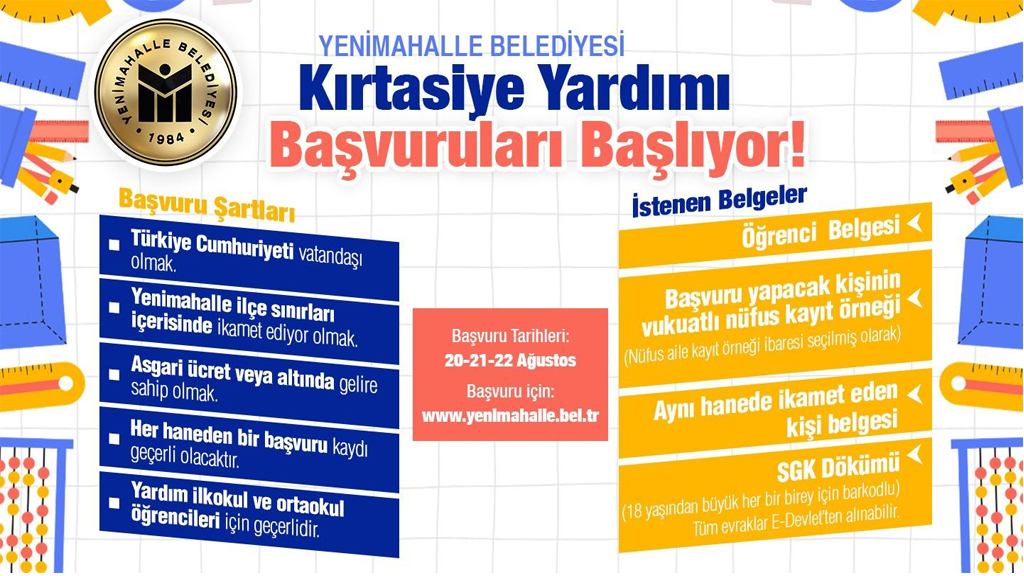 YENİMAHALLE BELEDİYESİ
1984

YENİMAHALLE BELEDİYESİ
Kırtasiye Yardımı
Başvuruları Başlıyor!

Başvuru Şartları

Türkiye Cumhuriyeti vatandaşı olmak.

Yenimahalle ilçe sınırları içerisinde ikamet ediyor olmak.

Asgari ücret veya altında gelire sahip olmak.

Her haneden bir başvuru kaydı geçerli olacaktır.

Yardım ilkokul ve ortaokul öğrencileri için geçerlidir.

Başvuru Tarihleri:
20-21-22 Ağustos
Başvuru için:
www.yenimahalle.bel.tr

İstenen Belgeler

Öğrenci Belgesi

Başvuru yapacak kişinin vukuatlı nüfus kayıt örneği
(Nüfus aile kayıt örneği ibaresi seçilmiş olarak)

Aynı hanede ikamet eden kişi belgesi

SGK Dökümü
(18 yaşından büyük her bir birey için barkodlu)
Tüm evraklar E-Devlet'ten alınabilir.